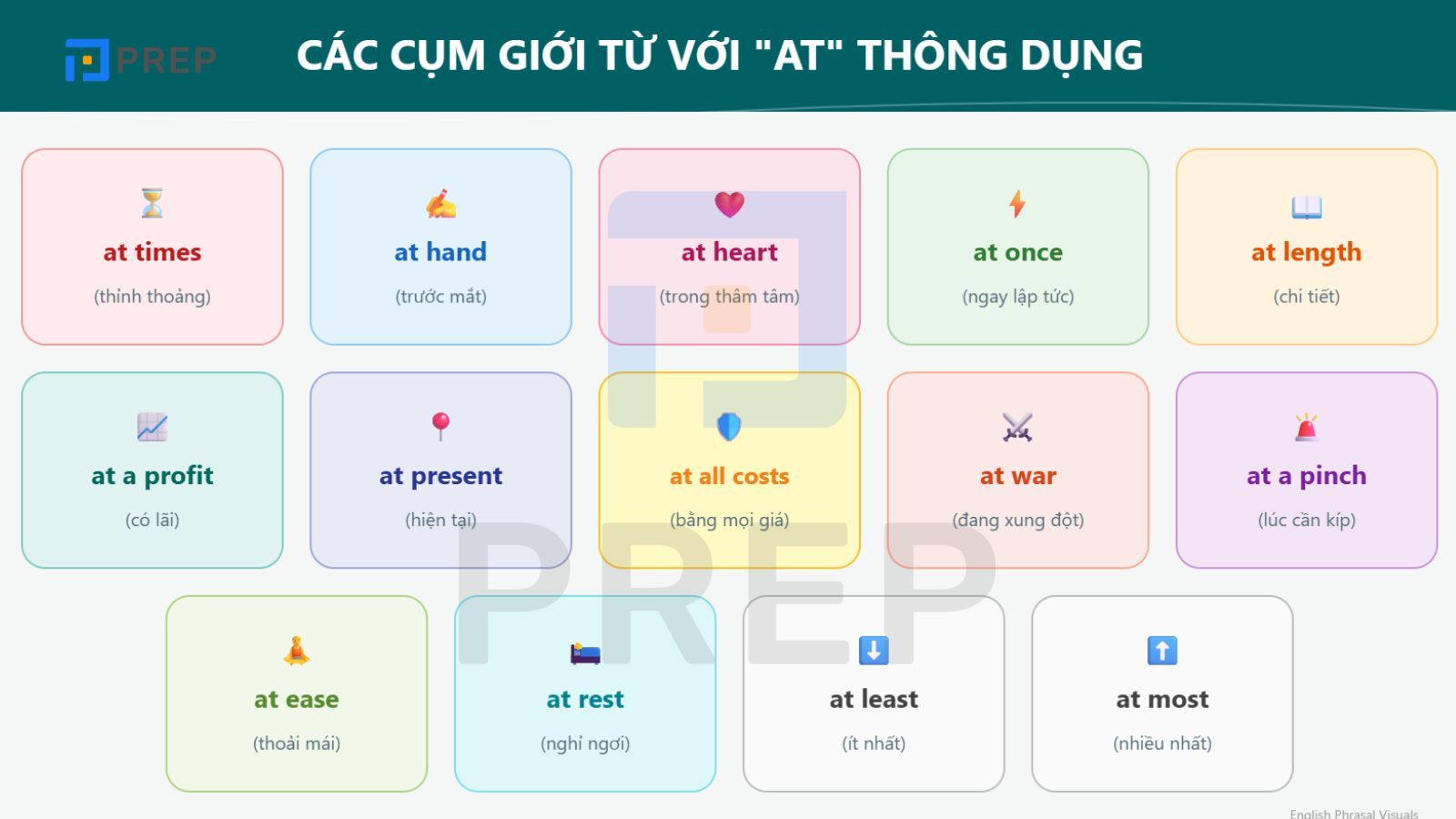 PREP

CÁC CỤM GIỚI TỪ VỚI "AT" THÔNG DỤNG

at times
(thỉnh thoảng)

at hand
(trước mắt)

at heart
(trong thâm tâm)

at once
(ngay lập tức)

at length
(chi tiết)

at a profit
(có lãi)

at present
(hiện tại)

at all costs
(bằng mọi giá)

at war
(đang xung đột)

at a pinch
(lúc cần kíp)

at ease
(thoải mái)

at rest
(nghỉ ngơi)

at least
(ít nhất)

at most
(nhiều nhất)

PREP

English Phrasal Visuals